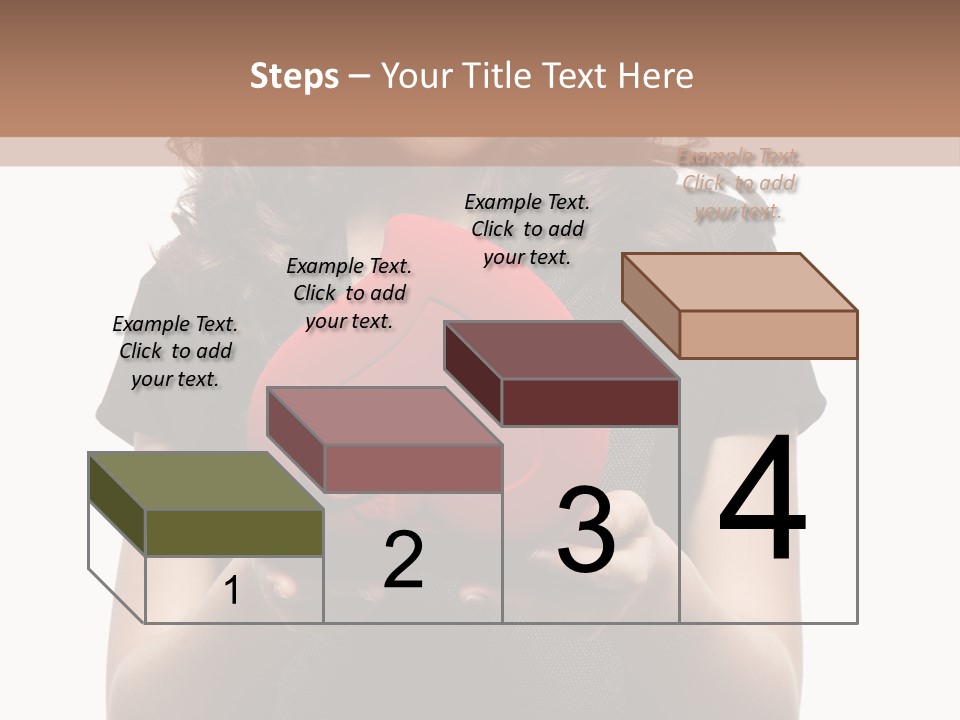 Steps – Your Title Text Here

Example Text. Click to add your text.

Example Text. Click to add your text.

Example Text. Click to add your text.

Example Text. Click to add your text.

1

2

3

4